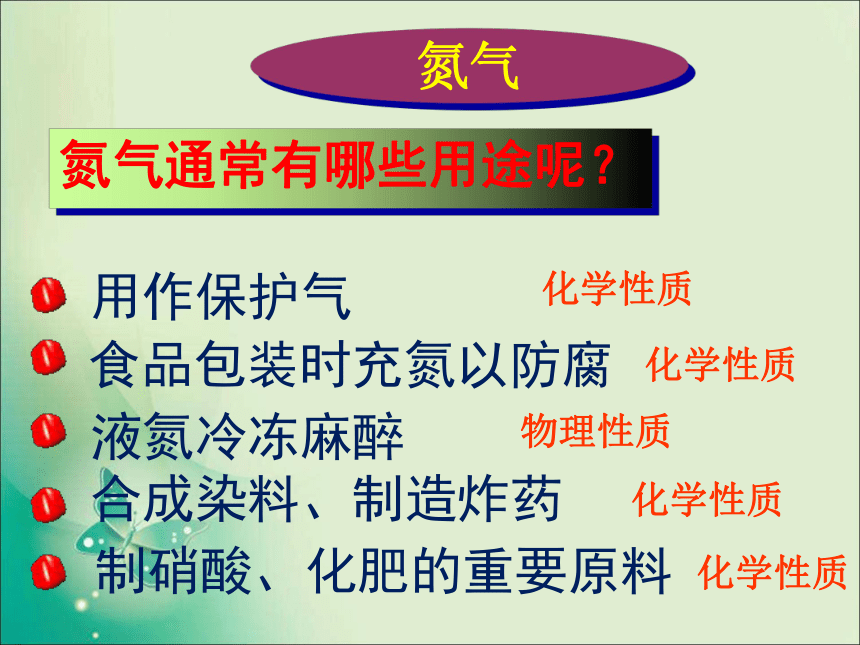 氮气

氮气通常有哪些用途呢？

用作保护气 化学性质

食品包装时充氮以防腐 化学性质

液氮冷冻麻醉 物理性质

合成染料、制造炸药 化学性质

制硝酸、化肥的重要原料 化学性质